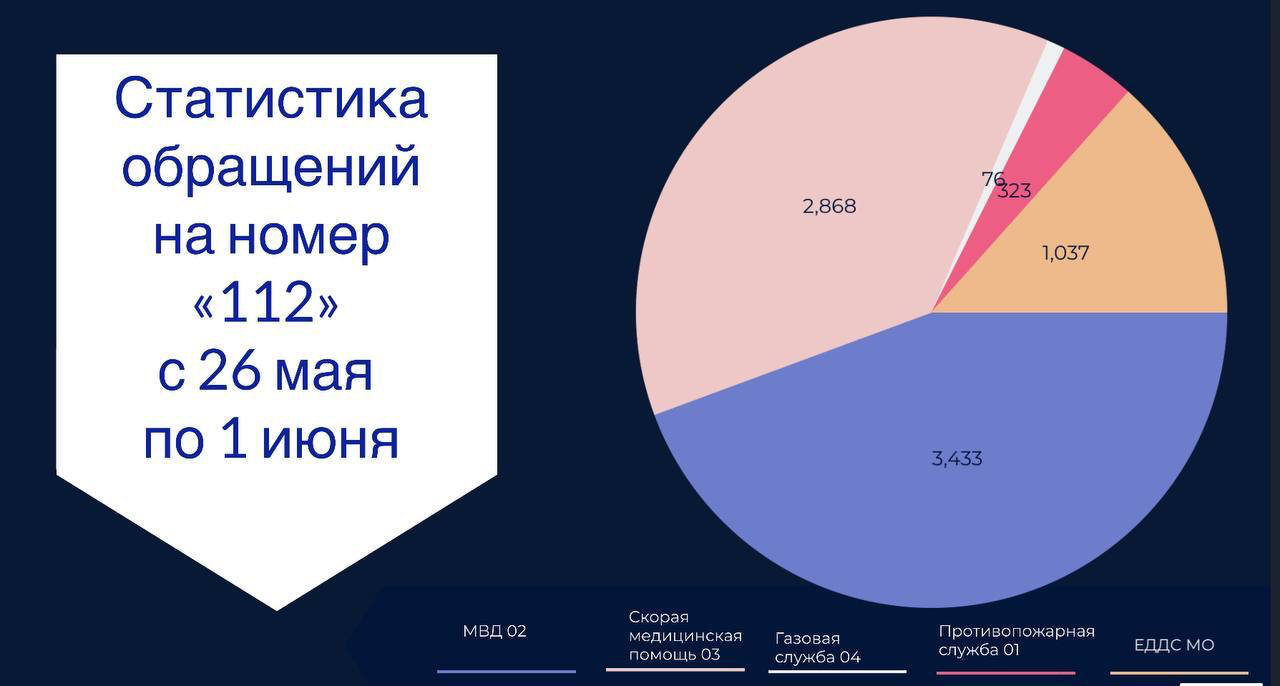 Статистика обращений на номер «112» с 26 мая по 1 июня

2,868

76

323

1,037

3,433

МВД 02

Скорая медицинская помощь 03

Газовая служба 04

Противопожарная служба 01

ЕДДС МО